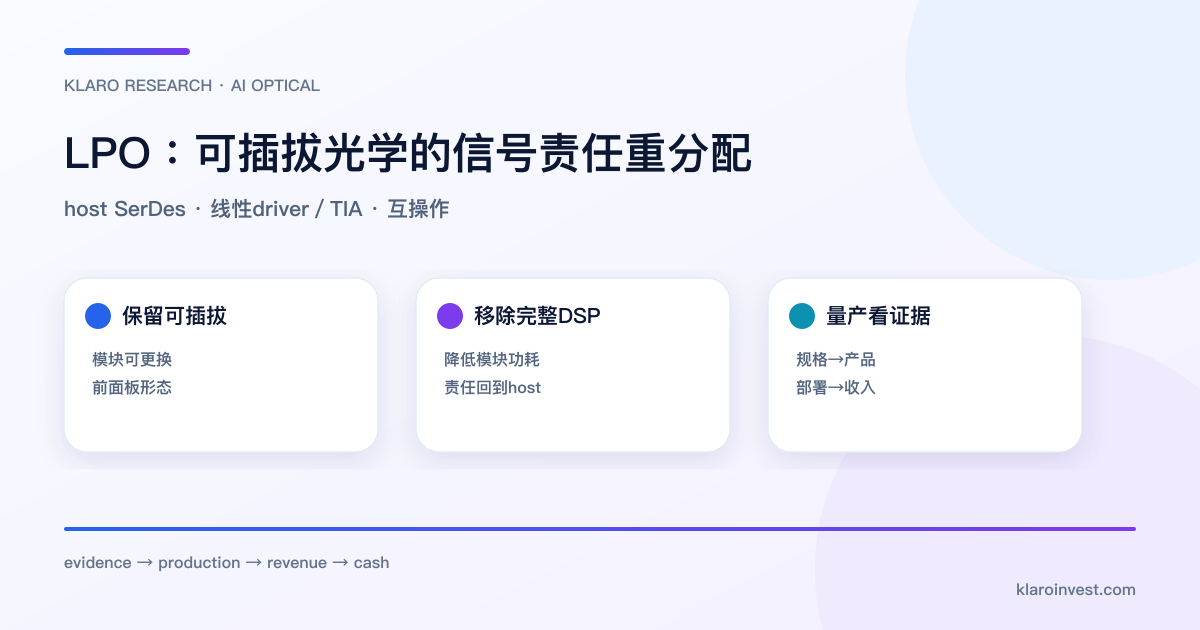 KLARO RESEARCH · AI OPTICAL

LPO：可插拔光学的信号责任重分配

host SerDes · 线性driver / TIA · 互操作

保留可插拔

模块可更换
前面板形态

移除完整DSP

降低模块功耗
责任回到host

量产看证据

规格→产品
部署→收入

evidence → production → revenue → cash

klaroinvest.com